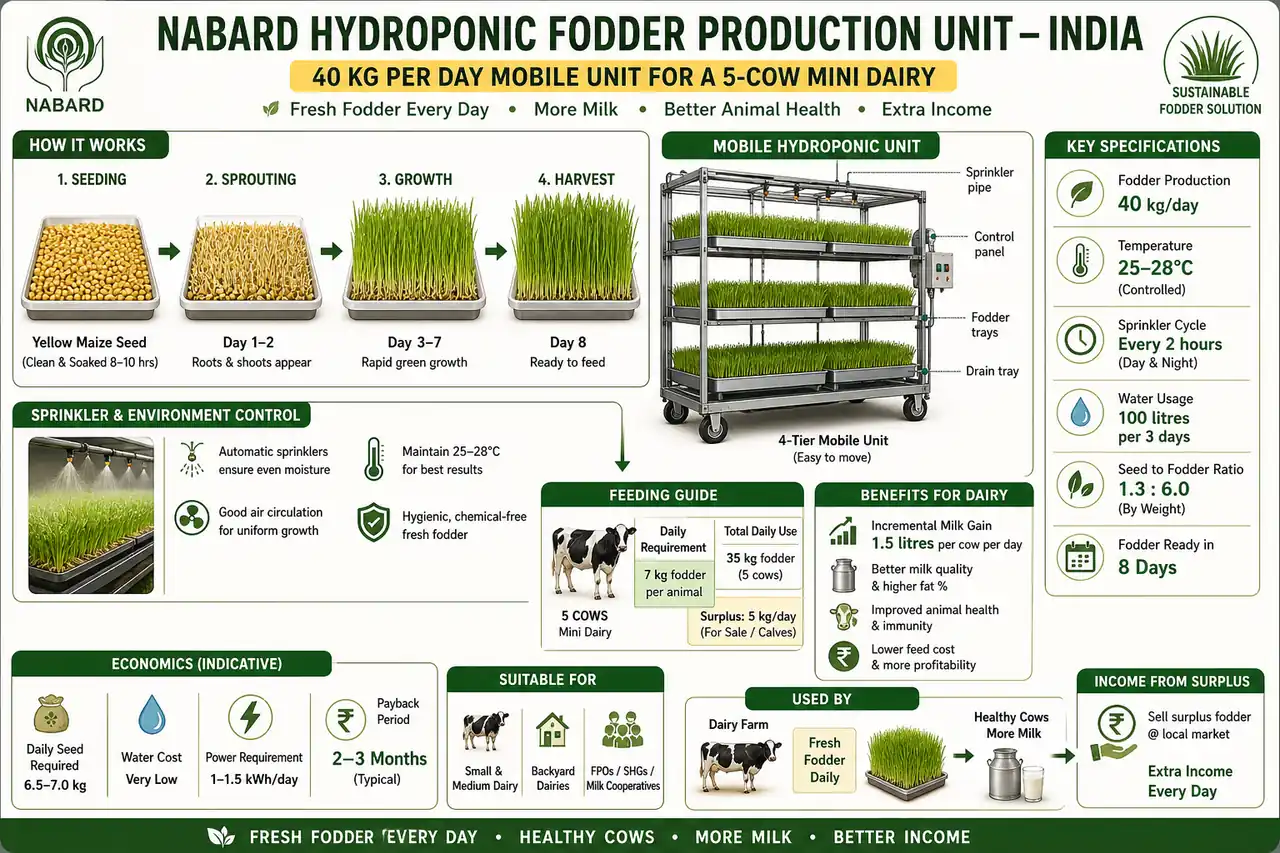 NABARD

NABARD HYDROPONIC FODDER PRODUCTION UNIT – INDIA

40 KG PER DAY MOBILE UNIT FOR A 5-COW MINI DAIRY

Fresh Fodder Every Day • More Milk • Better Animal Health • Extra Income

SUSTAINABLE FODDER SOLUTION

HOW IT WORKS

1. SEEDING
Yellow Maize Seed
(Clean & Soaked 8–10 hrs)

2. SPROUTING
Day 1–2
Roots & shoots appear

3. GROWTH
Day 3–7
Rapid green growth

4. HARVEST
Day 8
Ready to feed

MOBILE HYDROPONIC UNIT

Sprinkler pipe
Control panel
Fodder trays
Drain tray

4-Tier Mobile Unit
(Easy to move)

KEY SPECIFICATIONS

Fodder Production
40 kg/day

Temperature
25–28°C
(Controlled)

Sprinkler Cycle
Every 2 hours
(Day & Night)

Water Usage
100 litres per 3 days

Seed to Fodder Ratio
1.3 : 6.0
(By Weight)

Fodder Ready in
8 Days

SPRINKLER & ENVIRONMENT CONTROL

Automatic sprinklers ensure even moisture

Maintain 25–28°C for best results

Good air circulation for uniform growth

Hygienic, chemical-free fresh fodder

FEEDING GUIDE

5 COWS
Mini Dairy

Daily Requirement
7 kg fodder per animal

Total Daily Use
35 kg fodder (5 cows)

Surplus: 5 kg/day
(For Sale / Calves)

BENEFITS FOR DAIRY

Incremental Milk Gain
1.5 litres per cow per day

Better milk quality & higher fat %

Improved animal health & immunity

Lower feed cost & more profitability

ECONOMICS (INDICATIVE)

Daily Seed Required
6.5–7.0 kg

Water Cost
Very Low

Power Requirement
1–1.5 kWh/day

Payback Period
2–3 Months
(Typical)

SUITABLE FOR

Small & Medium Dairy

Backyard Dairies

FPOs / SHGs / Milk Cooperatives

USED BY

Dairy Farm

Fresh Fodder Daily

Healthy Cows More Milk

INCOME FROM SURPLUS

Sell surplus fodder @ local market

Extra Income Every Day

FRESH FODDER EVERY DAY • HEALTHY COWS • MORE MILK • BETTER INCOME